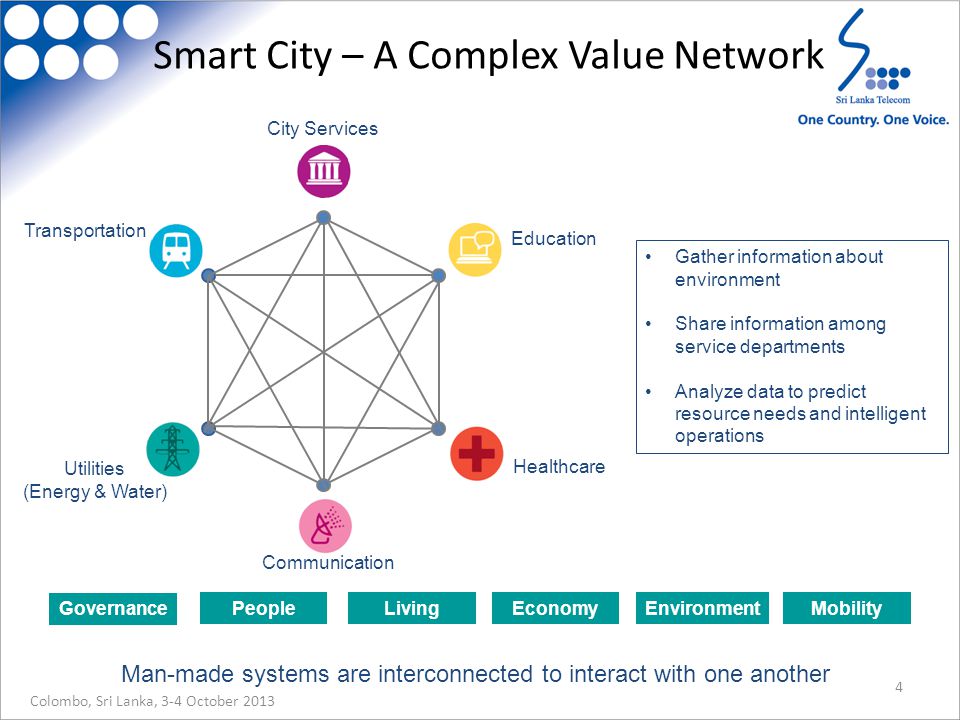 Smart City – A Complex Value Network

Sri Lanka Telecom
One Country. One Voice.

City Services

Transportation

Education

Utilities
(Energy & Water)

Healthcare

Communication

• Gather information about environment

• Share information among service departments

• Analyze data to predict resource needs and intelligent operations

Governance

People

Living

Economy

Environment

Mobility

Man-made systems are interconnected to interact with one another

Colombo, Sri Lanka, 3-4 October 2013

4